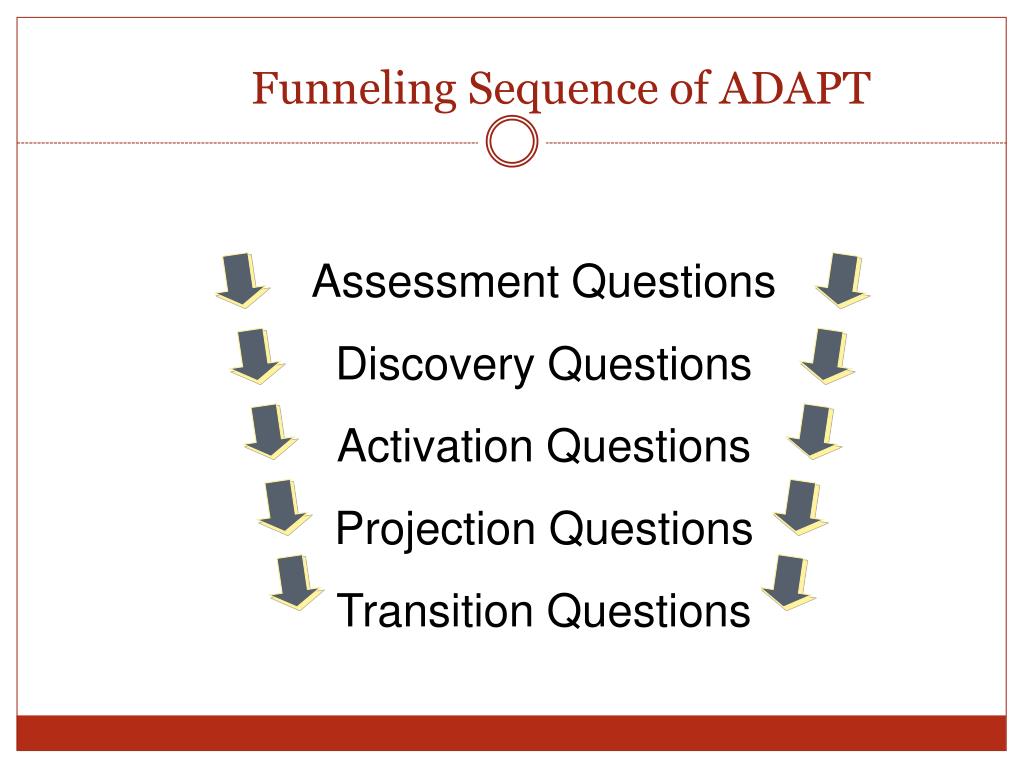 Funneling Sequence of ADAPT

Assessment Questions

Discovery Questions

Activation Questions

Projection Questions

Transition Questions